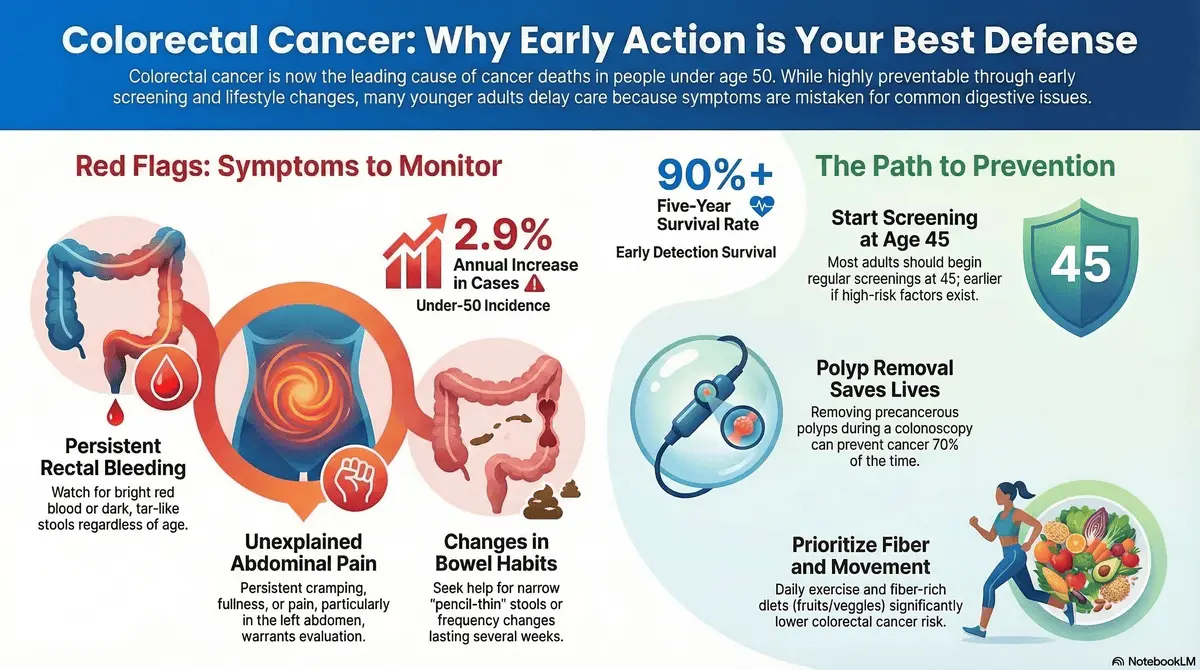 Colorectal Cancer: Why Early Action is Your Best Defense

Colorectal cancer is now the leading cause of cancer deaths in people under age 50. While highly preventable through early screening and lifestyle changes, many younger adults delay care because symptoms are mistaken for common digestive issues.

Red Flags: Symptoms to Monitor

2.9%
Annual Increase in Cases
Under-50 Incidence

Persistent Rectal Bleeding
Watch for bright red blood or dark, tar-like stools regardless of age.

Unexplained Abdominal Pain
Persistent cramping, fullness, or pain, particularly in the left abdomen, warrants evaluation.

Changes in Bowel Habits
Seek help for narrow "pencil-thin" stools or frequency changes lasting several weeks.

90%+
Five-Year Survival Rate
Early Detection Survival

The Path to Prevention

Start Screening at Age 45
Most adults should begin regular screenings at 45; earlier if high-risk factors exist.

45

Polyp Removal Saves Lives
Removing precancerous polyps during a colonoscopy can prevent cancer 70% of the time.

Prioritize Fiber and Movement
Daily exercise and fiber-rich diets (fruits/veggies) significantly lower colorectal cancer risk.

NotebookLM